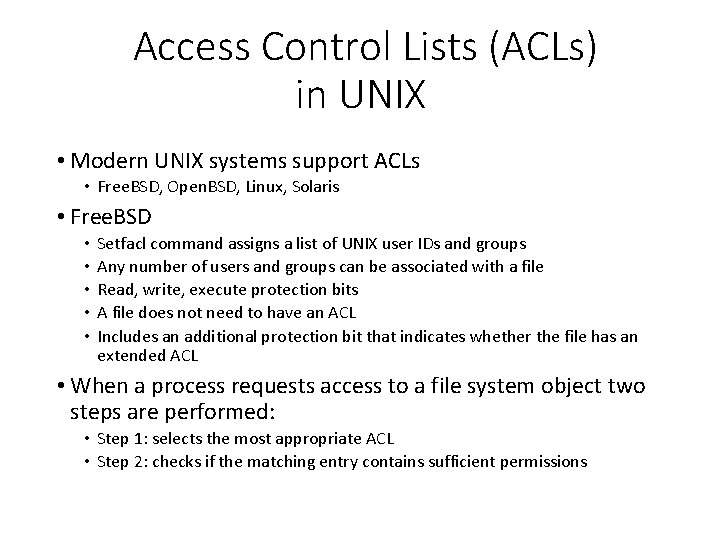 Access Control Lists (ACLs) in UNIX

• Modern UNIX systems support ACLs
  • FreeBSD, OpenBSD, Linux, Solaris
• FreeBSD
  • Setfacl command assigns a list of UNIX user IDs and groups
  • Any number of users and groups can be associated with a file
  • Read, write, execute protection bits
  • A file does not need to have an ACL
  • Includes an additional protection bit that indicates whether the file has an extended ACL
• When a process requests access to a file system object two steps are performed:
  • Step 1: selects the most appropriate ACL
  • Step 2: checks if the matching entry contains sufficient permissions